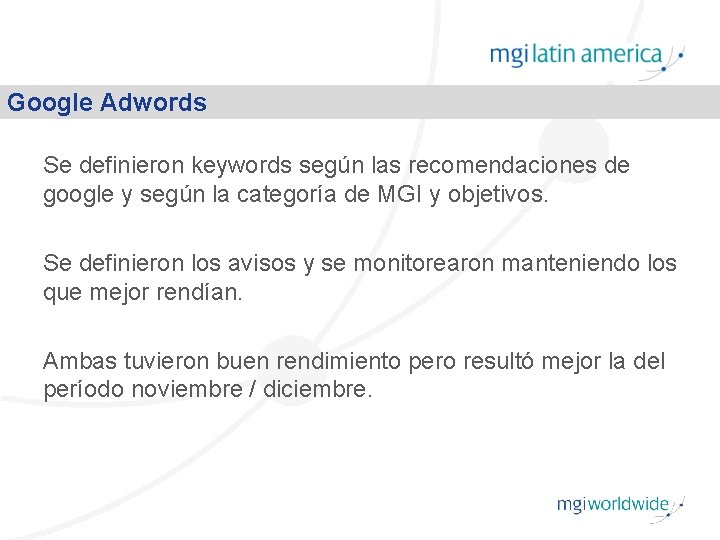 mgi latin america

Google Adwords

Se definieron keywords según las recomendaciones de google y según la categoría de MGI y objetivos.

Se definieron los avisos y se monitorearon manteniendo los que mejor rendían.

Ambas tuvieron buen rendimiento pero resultó mejor la del período noviembre / diciembre.

mgiworldwide